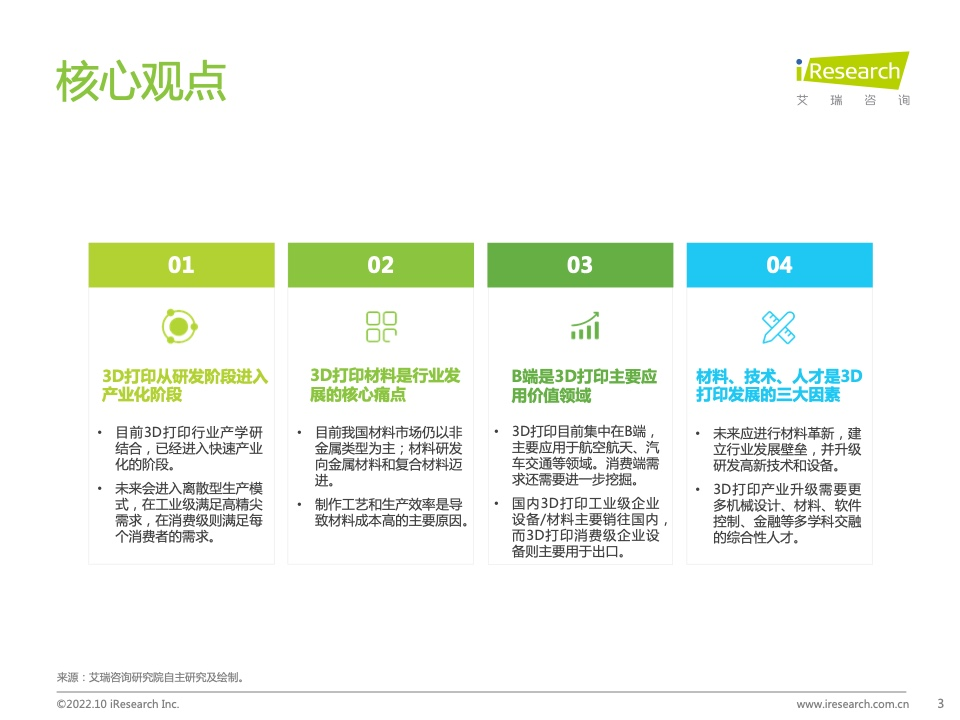 核心观点

iResearch
艾 瑞 咨 询

01

3D打印从研发阶段进入产业化阶段

• 目前3D打印行业产学研结合，已经进入快速产业化的阶段。
• 未来会进入离散型生产模式，在工业级满足高精尖需求，在消费级则满足每个消费者的需求。

02

3D打印材料是行业发展的核心痛点

• 目前我国材料市场仍以非金属类型为主；材料研发向金属材料和复合材料迈进。
• 制作工艺和生产效率是导致材料成本高的主要原因。

03

B端是3D打印主要应用价值领域

• 3D打印目前集中在B端，主要应用于航空航天、汽车交通等领域。消费端需求还需要进一步挖掘。
• 国内3D打印工业级企业设备/材料主要销往国内，而3D打印消费级企业设备则主要用于出口。

04

材料、技术、人才是3D打印发展的三大因素

• 未来应进行材料革新，建立行业发展壁垒，并升级研发高新技术和设备。
• 3D打印产业升级需要更多机械设计、材料、软件控制、金融等多学科交融的综合性人才。

来源：艾瑞咨询研究院自主研究及绘制。

©2022.10 iResearch Inc.

www.iresearch.com.cn

3